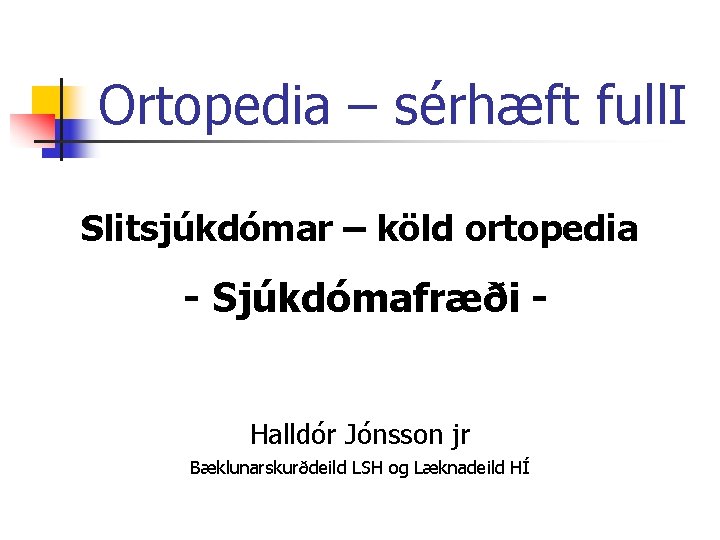 Ortopedia – sérhæft fullI

Slitsjúkdómar – köld ortopedia

- Sjúkdómafræði -

Halldór Jónsson jr

Bæklunarskurðdeild LSH og Læknadeild HÍ